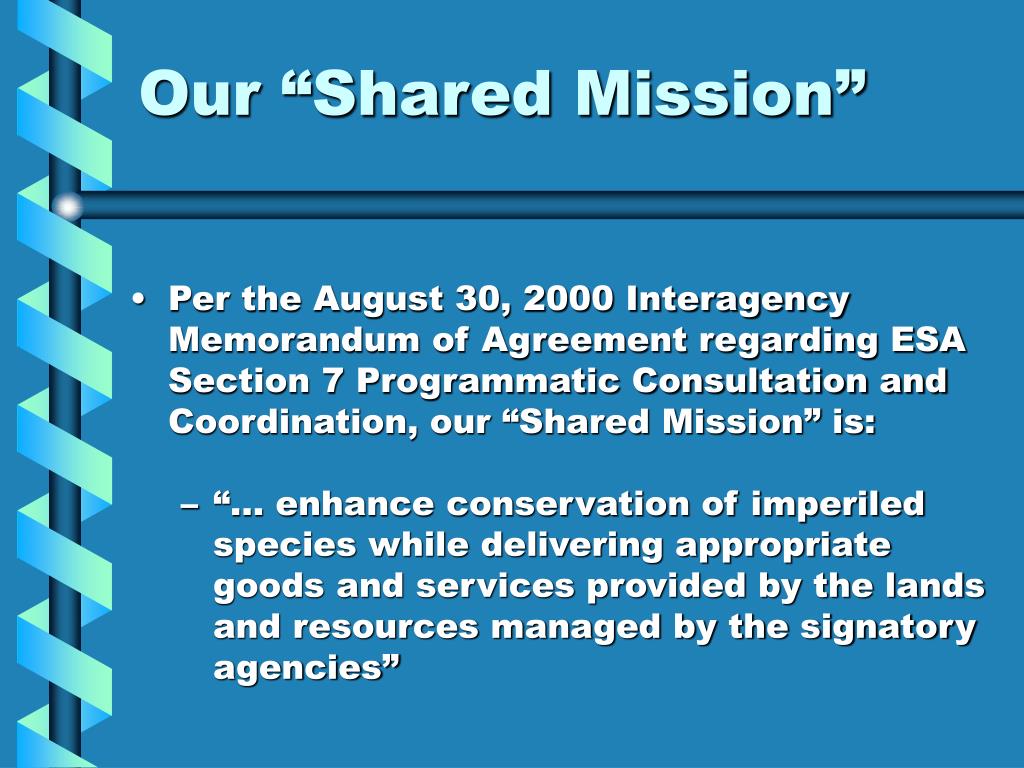 Our “Shared Mission”

• Per the August 30, 2000 Interagency Memorandum of Agreement regarding ESA Section 7 Programmatic Consultation and Coordination, our “Shared Mission” is:

– “… enhance conservation of imperiled species while delivering appropriate goods and services provided by the lands and resources managed by the signatory agencies”